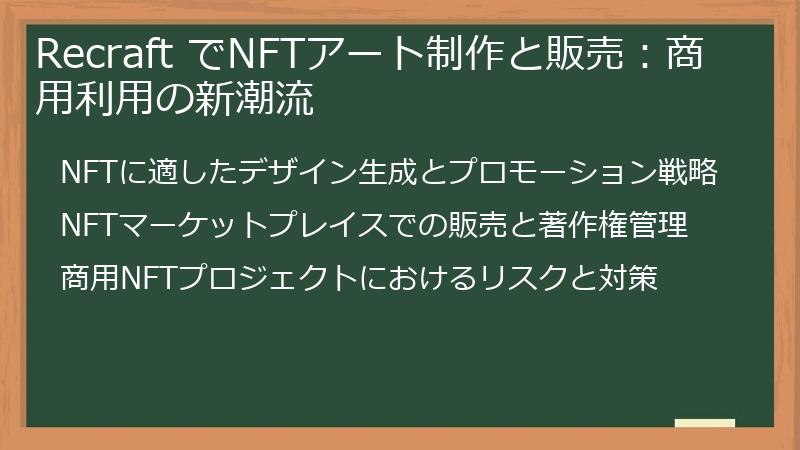 Recraft でNFTアート制作と販売：商用利用の新潮流

NFTに適したデザイン生成とプロモーション戦略

NFTマーケットプレイスでの販売と著作権管理

商用NFTプロジェクトにおけるリスクと対策